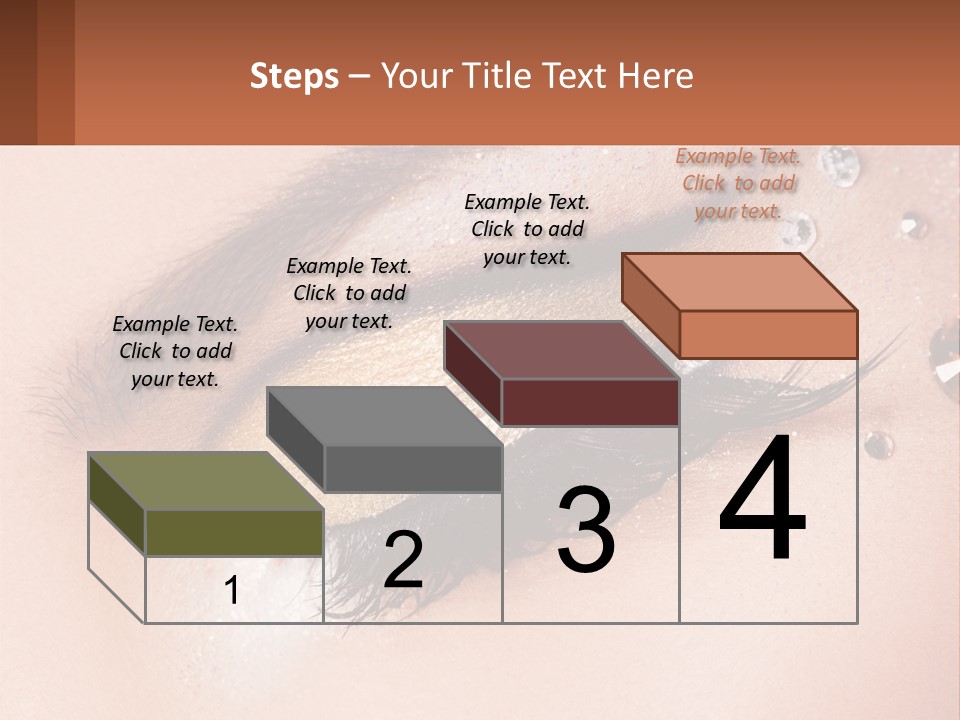 Steps – Your Title Text Here

Example Text. Click to add your text.

Example Text. Click to add your text.

Example Text. Click to add your text.

Example Text. Click to add your text.

1

2

3

4